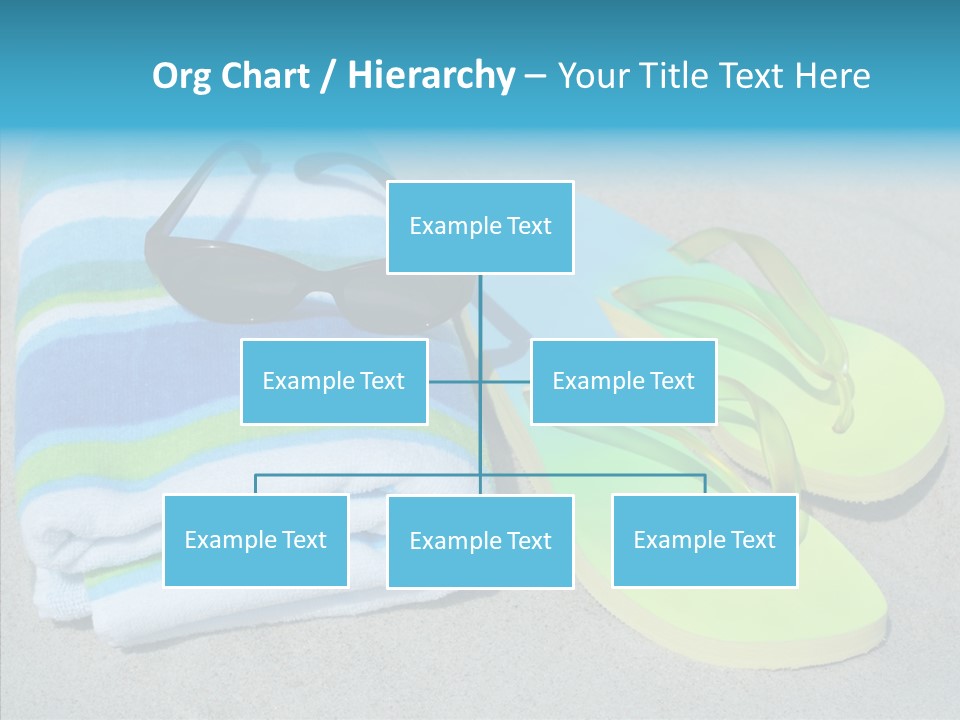 Org Chart / Hierarchy – Your Title Text Here

Example Text

Example Text

Example Text

Example Text

Example Text

Example Text